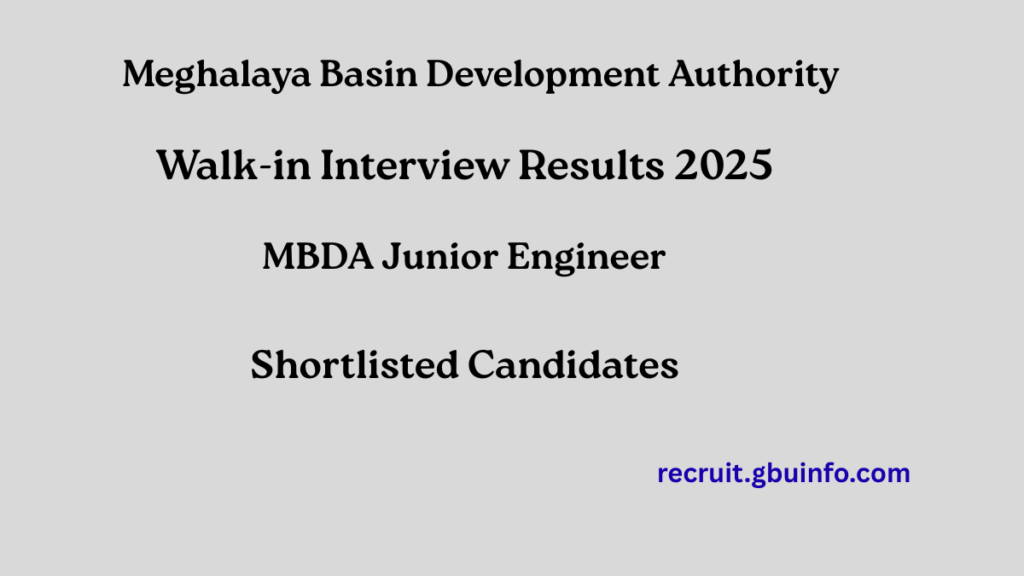 Meghalaya Basin Development Authority

Walk-in Interview Results 2025

MBDA Junior Engineer

Shortlisted Candidates

recruit.gbuinfo.com